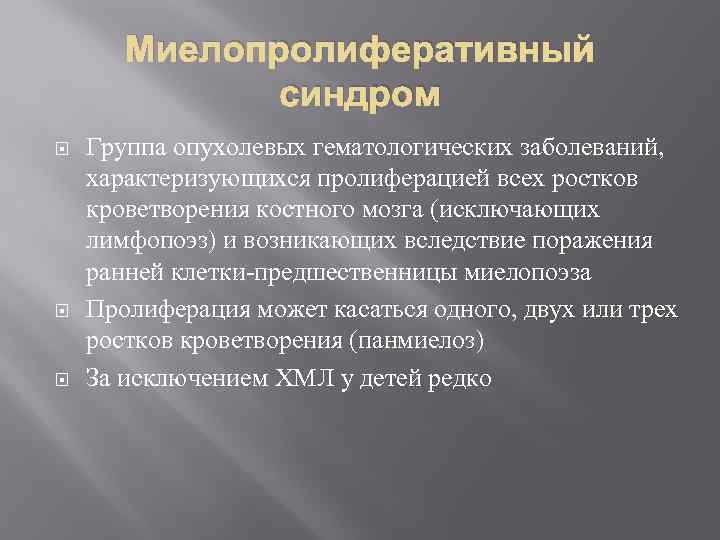 Миелопролиферативный синдром

Группа опухолевых гематологических заболеваний, характеризующихся пролиферацией всех ростков кроветворения костного мозга (исключающих лимфопоэз) и возникающих вследствие поражения ранней клетки-предшественницы миелопоэза

Пролиферация может касаться одного, двух или трех ростков кроветворения (панмиелоз)

За исключением ХМЛ у детей редко